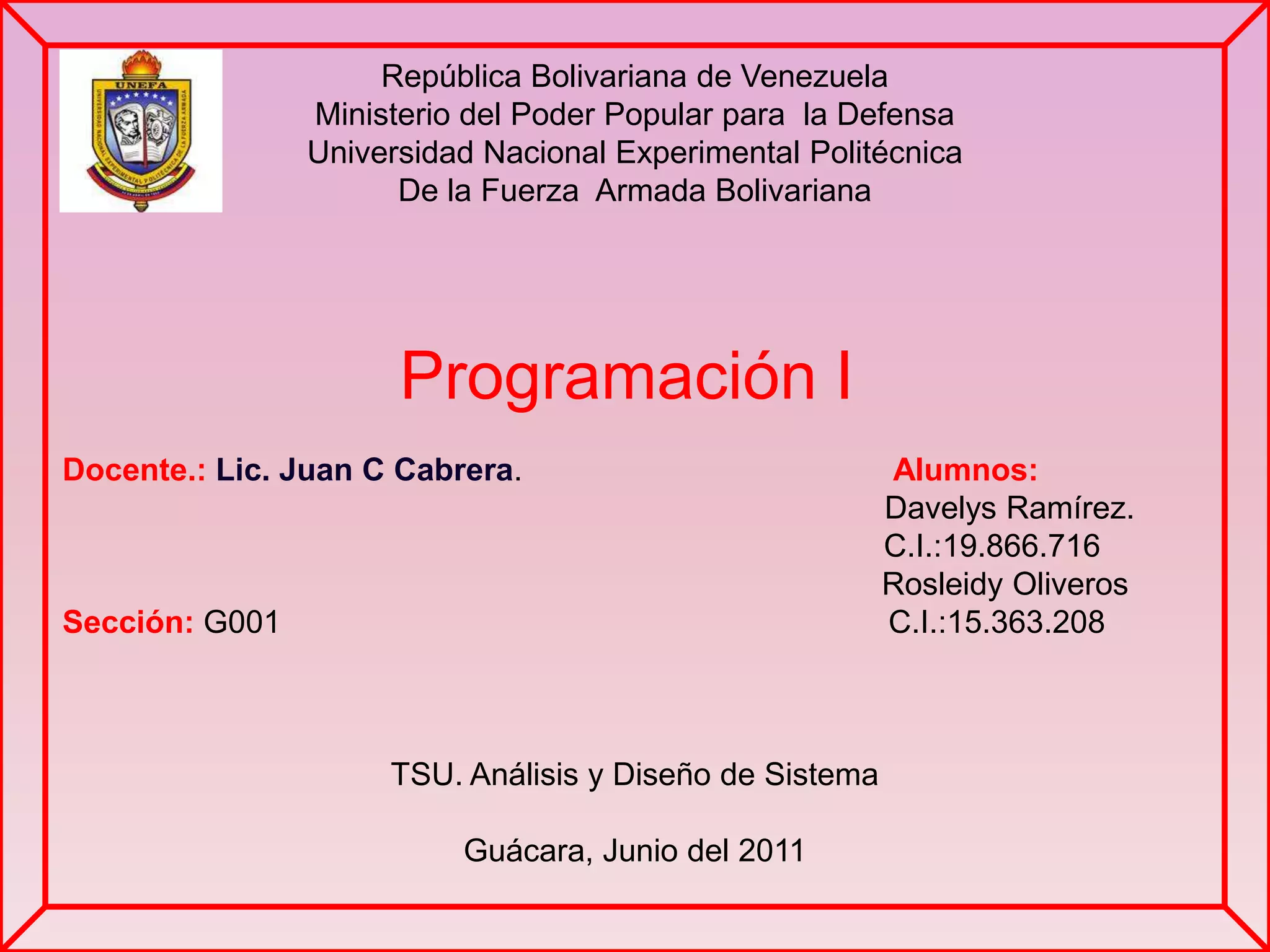 UNEFA

UNIVERSIDAD NACIONAL EXPERIMENTAL POLITÉCNICA DE LA FUERZA ARMADA

República Bolivariana de Venezuela
Ministerio del Poder Popular para la Defensa
Universidad Nacional Experimental Politécnica
De la Fuerza Armada Bolivariana

Programación I

Docente.: Lic. Juan C Cabrera.

Sección: G001

Alumnos:
Davelys Ramírez.
C.I.:19.866.716
Rosleidy Oliveros
C.I.:15.363.208

TSU. Análisis y Diseño de Sistema

Guácara, Junio del 2011